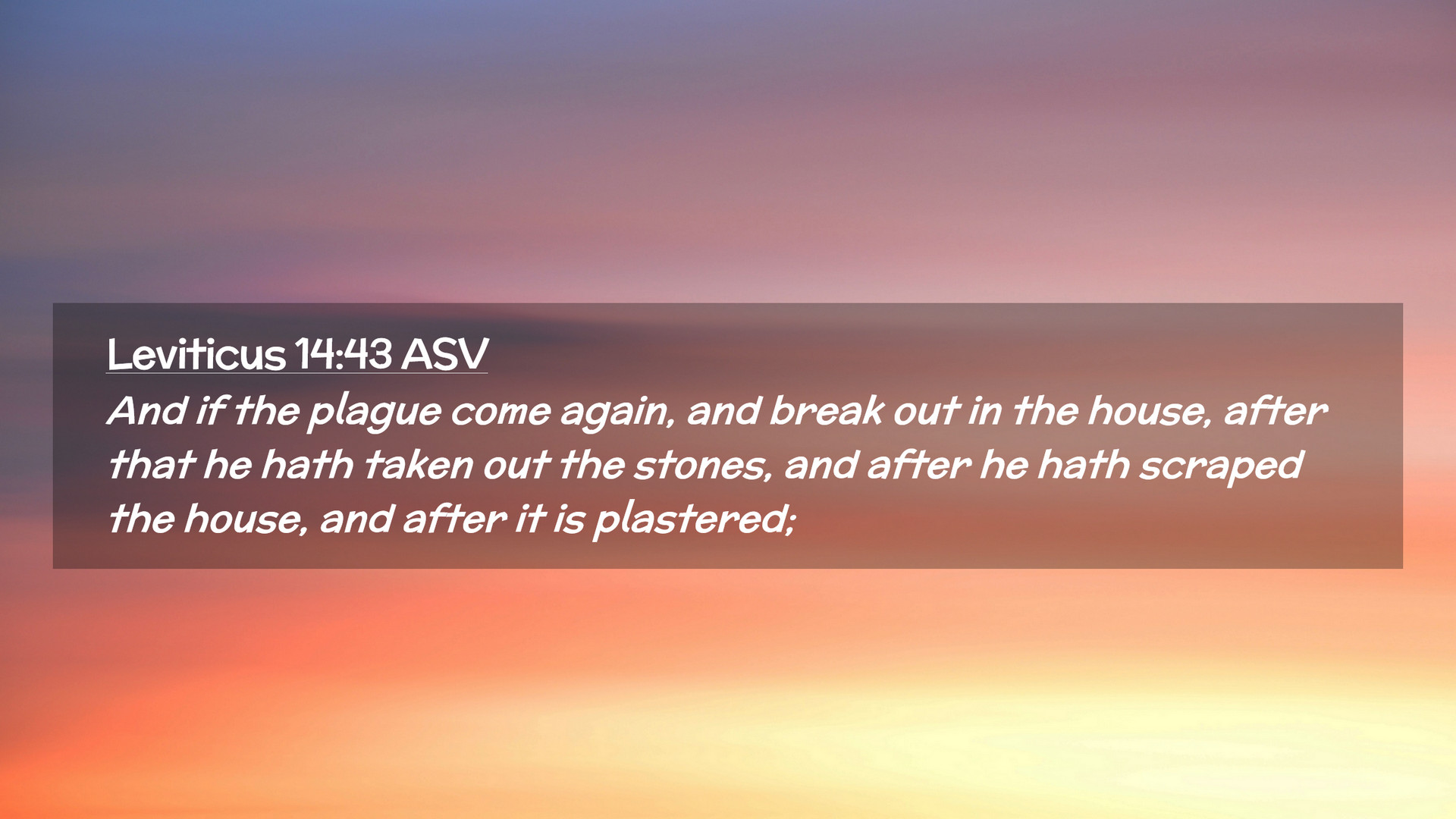 Leviticus 14:43 ASV
And if the plague come again, and break out in the house, after that he hath taken out the stones, and after he hath scraped the house, and after it is plastered;